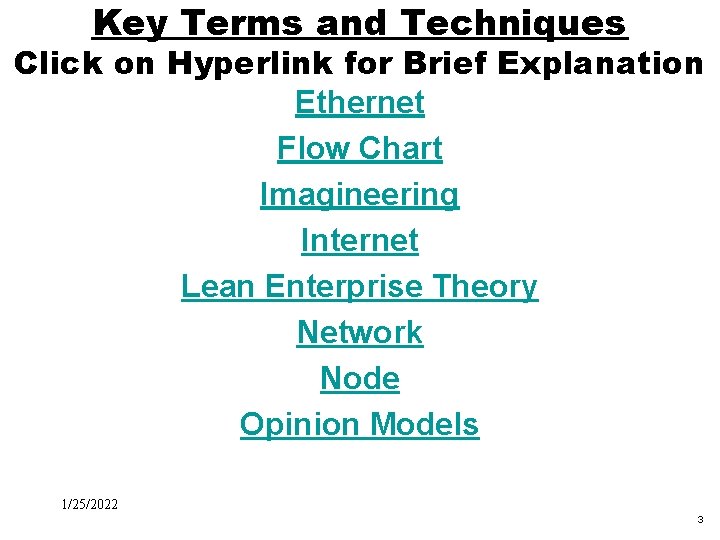 Key Terms and Techniques
Click on Hyperlink for Brief Explanation

Ethernet
Flow Chart
Imagineering
Internet
Lean Enterprise Theory
Network
Node
Opinion Models

1/25/2022

3